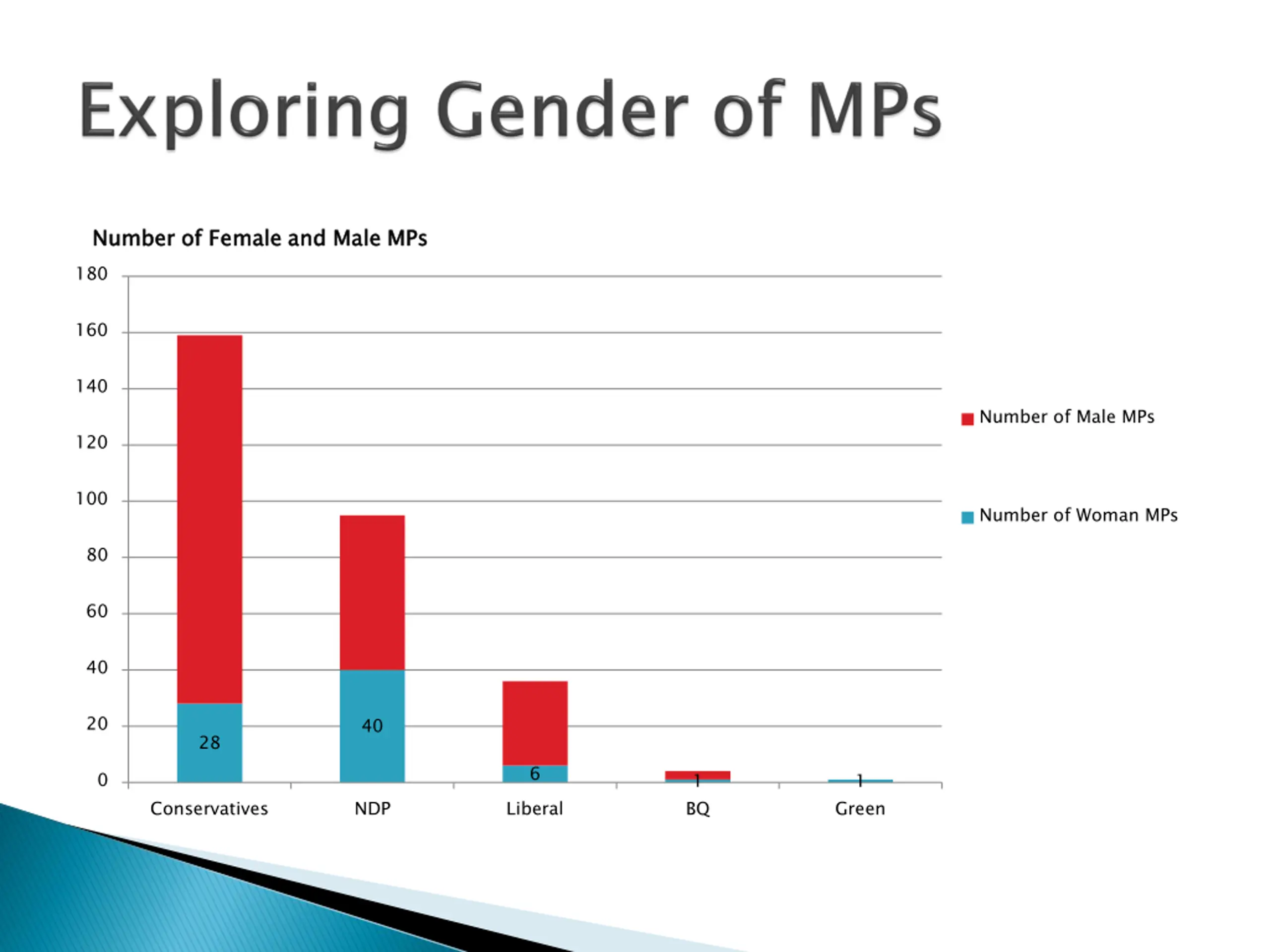 Exploring Gender of MPs

Number of Female and Male MPs

180
160
140
120
100
80
60
40
20
0

28
40
6
1
1

Conservatives
NDP
Liberal
BQ
Green

Number of Male MPs
Number of Woman MPs